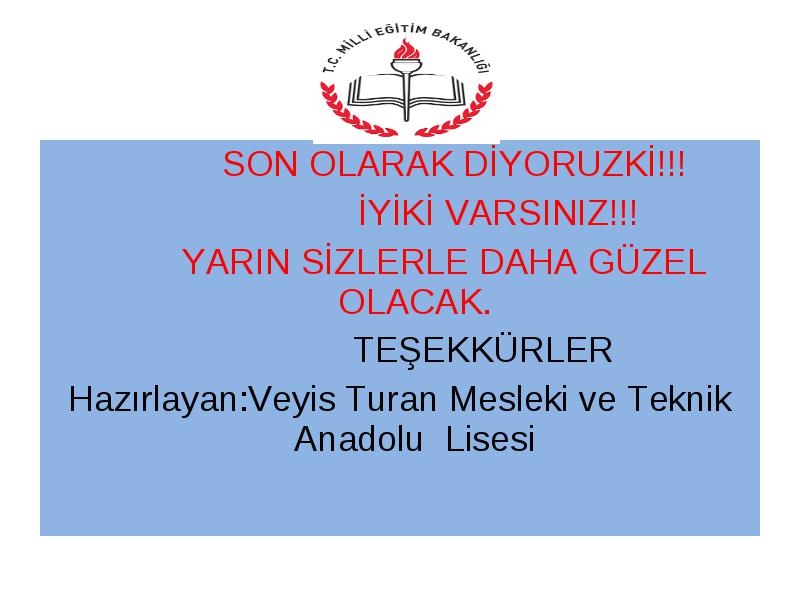 T.C. MİLLİ EĞİTİM BAKANLIĞI

SON OLARAK DİYORUZKİ!!!

İYİKİ VARSINIZ!!!

YARIN SİZLERLE DAHA GÜZEL OLACAK.

TEŞEKKÜRLER

Hazırlayan:Veyis Turan Mesleki ve Teknik Anadolu Lisesi